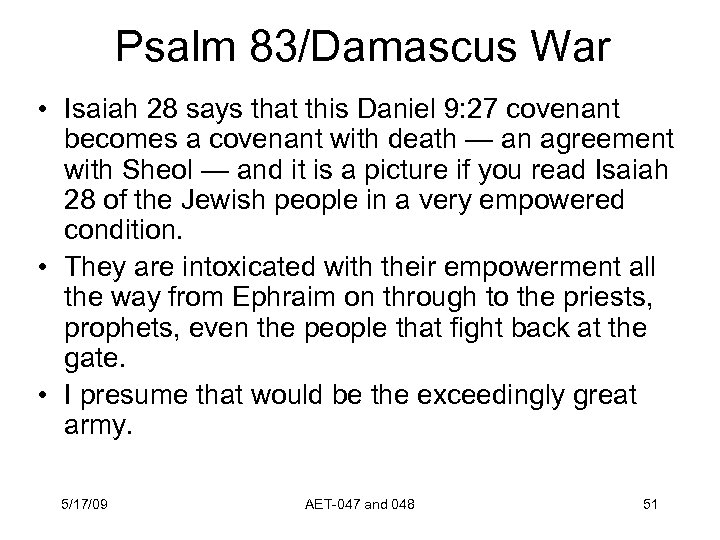 Psalm 83/Damascus War

• Isaiah 28 says that this Daniel 9:27 covenant becomes a covenant with death — an agreement with Sheol — and it is a picture if you read Isaiah 28 of the Jewish people in a very empowered condition.

• They are intoxicated with their empowerment all the way from Ephraim on through to the priests, prophets, even the people that fight back at the gate.

• I presume that would be the exceedingly great army.

5/17/09

AET-047 and 048

51